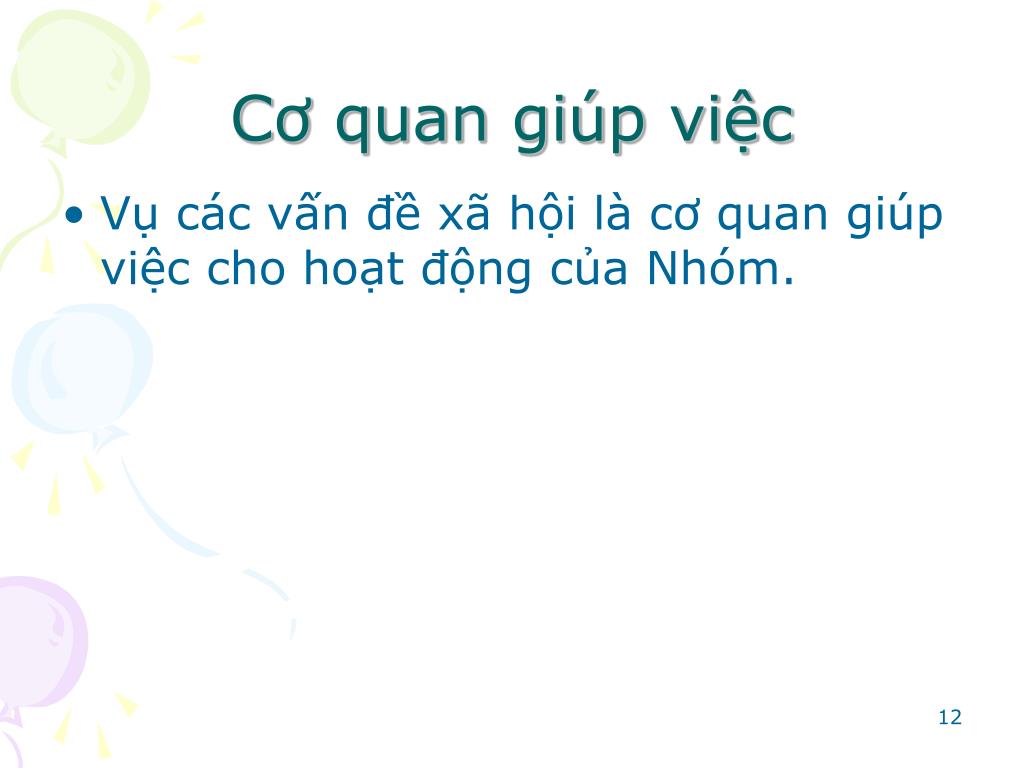 Cơ quan giúp việc

• Vụ các vấn đề xã hội là cơ quan giúp việc cho hoạt động của Nhóm.

12